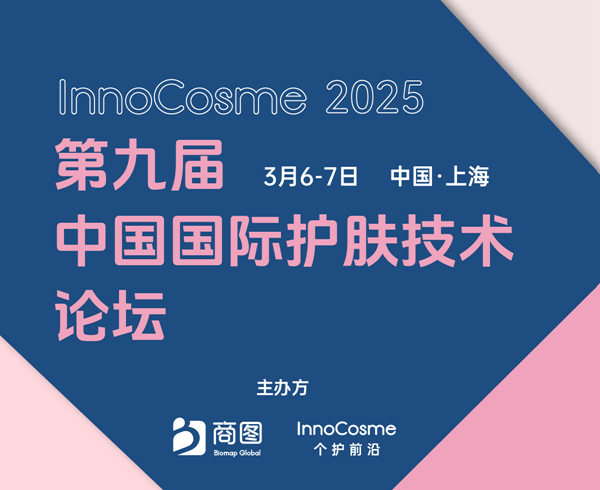 InnoCosme 2025

第九届

3月6-7日 中国·上海

中国国际护肤技术论坛

主办方

商图
Biomap Global

InnoCosme
个护前沿